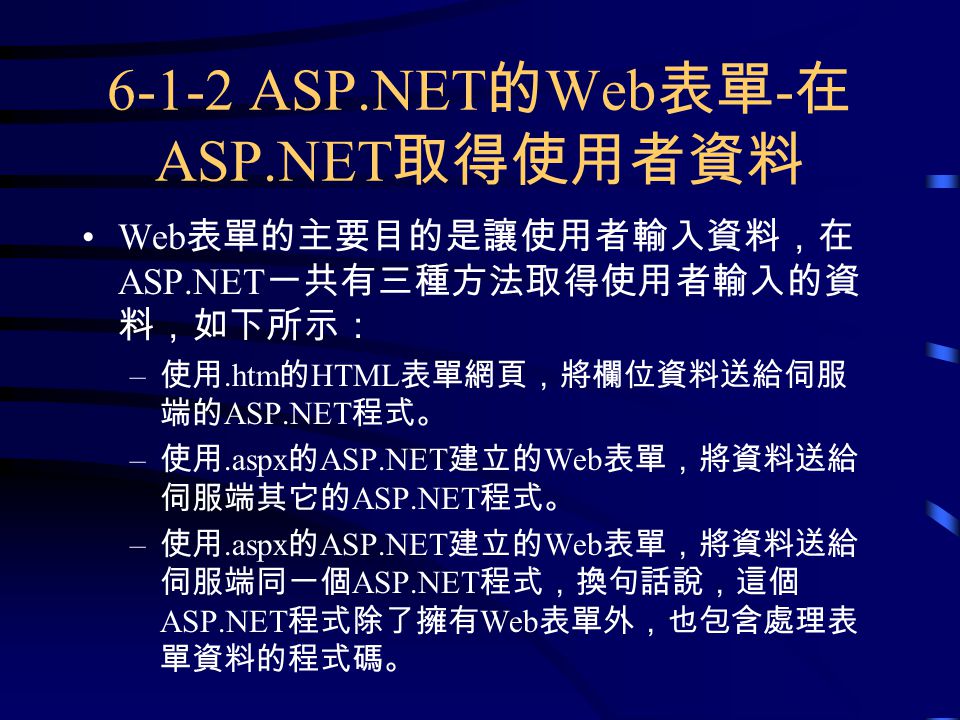 6-1-2 ASP.NET的Web表單-在ASP.NET取得使用者資料

• Web表單的主要目的是讓使用者輸入資料，在ASP.NET一共有三種方法取得使用者輸入的資料，如下所示：

– 使用.htm的HTML表單網頁，將欄位資料送給伺服端的ASP.NET程式。

– 使用.aspx的ASP.NET建立的Web表單，將資料送給伺服端其它的ASP.NET程式。

– 使用.aspx的ASP.NET建立的Web表單，將資料送給伺服端同一個ASP.NET程式，換句話說，這個ASP.NET程式除了擁有Web表單外，也包含處理表單資料的程式碼。